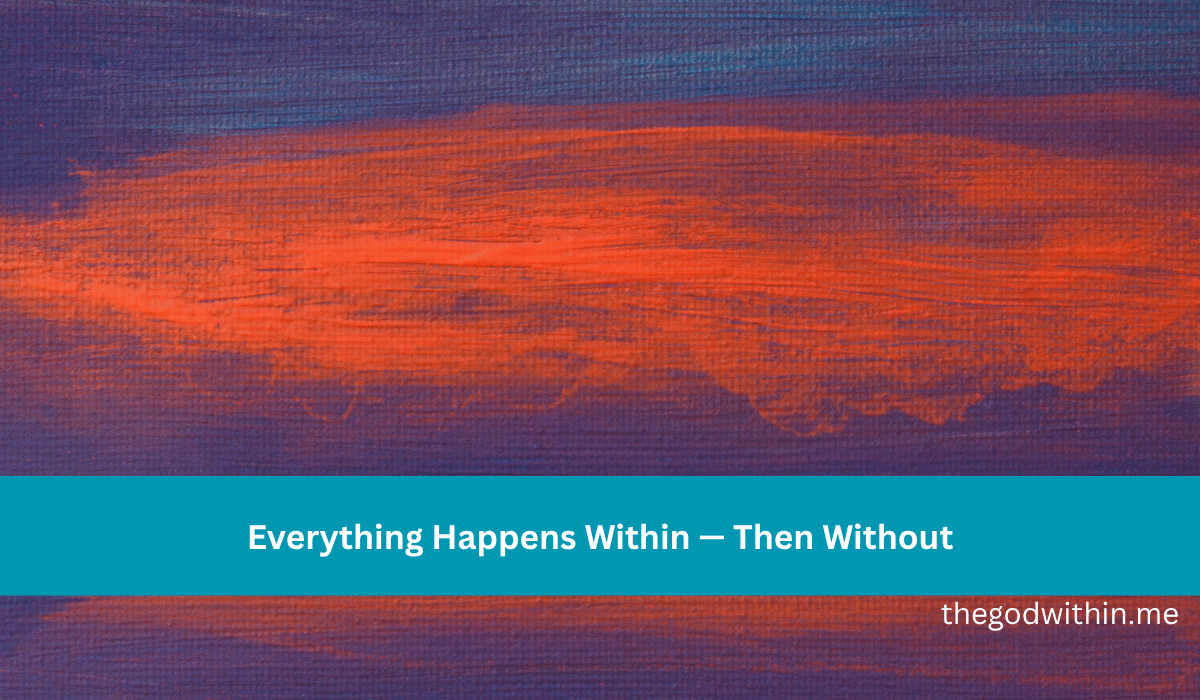 Everything Happens Within — Then Without

thegodwithin.me